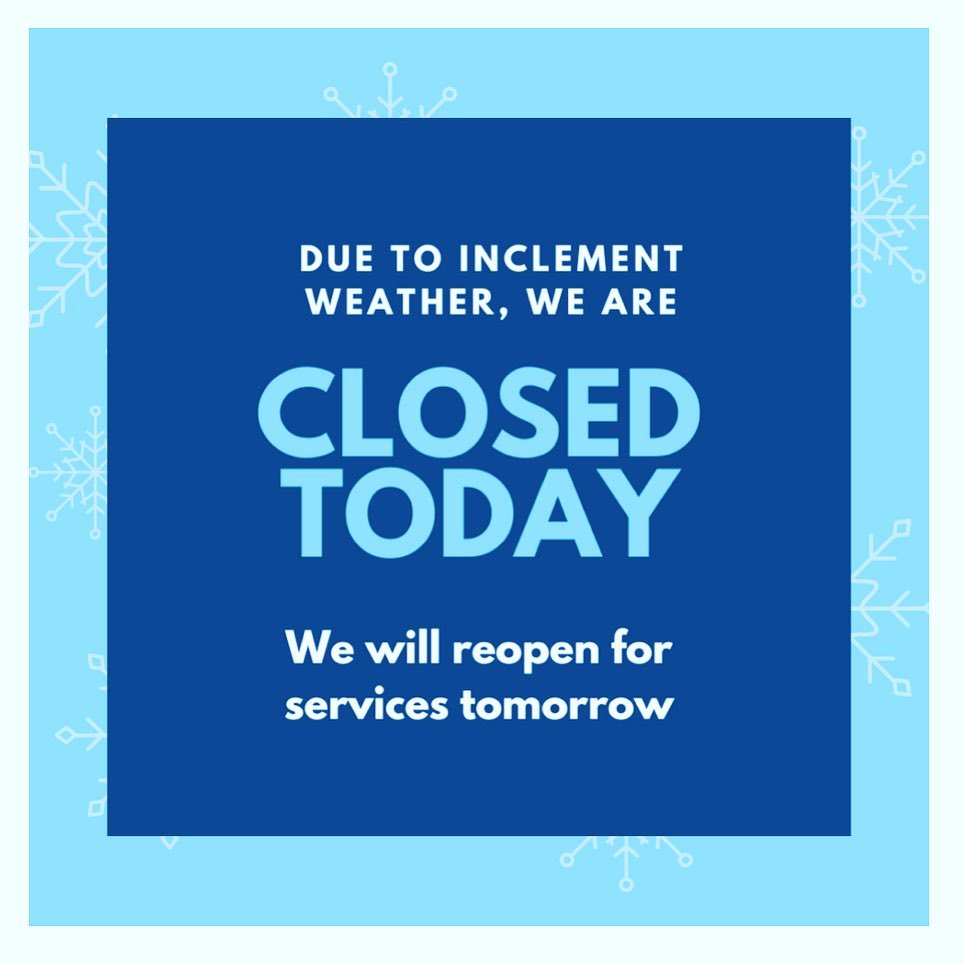 DUE TO INCLEMENT WEATHER, WE ARE

CLOSED TODAY

We will reopen for services tomorrow